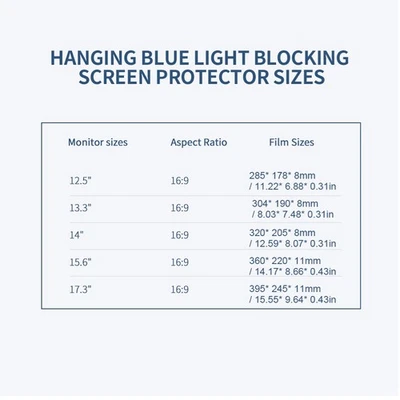 HANGING BLUE LIGHT BLOCKING SCREEN PROTECTOR SIZES

| Monitor sizes | Aspect Ratio | Film Sizes |
|---|---|---|
| 12.5" | 16:9 | 285* 178* 8mm / 11.22* 6.88* 0.31in |
| 13.3" | 16:9 | 304* 190* 8mm / 8.03* 7.48* 0.31in |
| 14" | 16:9 | 320* 205* 8mm / 12.59* 8.07* 0.31in |
| 15.6" | 16:9 | 360* 220* 11mm / 14.17* 8.66* 0.43in |
| 17.3" | 16:9 | 395* 245* 11mm / 15.55* 9.64* 0.43in |